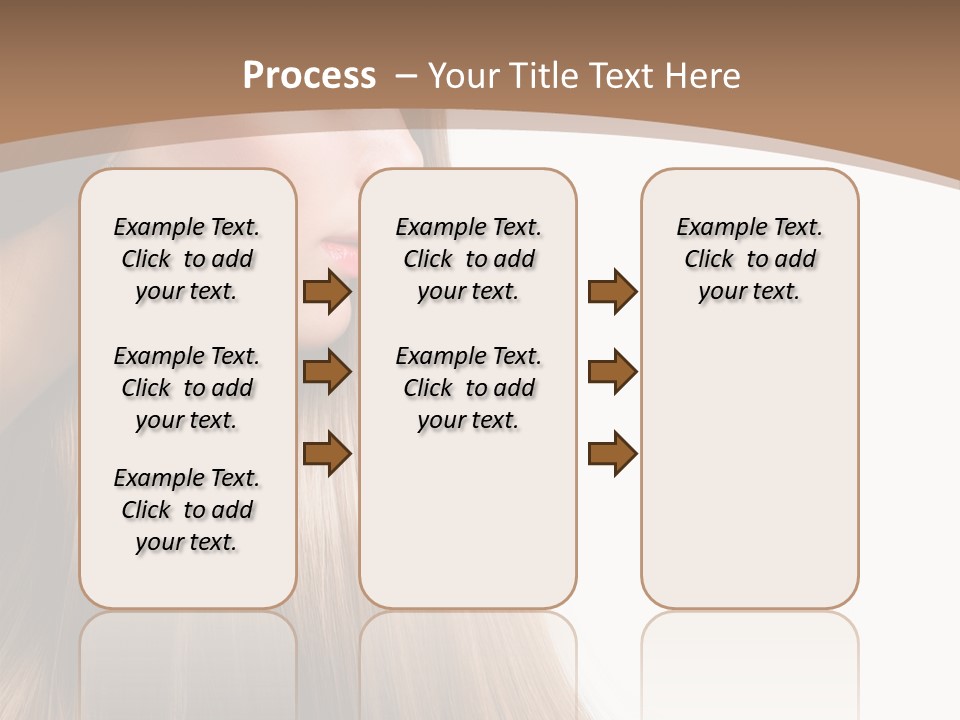 Process – Your Title Text Here

Example Text. Click to add your text.

Example Text. Click to add your text.

Example Text. Click to add your text.

Example Text. Click to add your text.

Example Text. Click to add your text.

Example Text. Click to add your text.